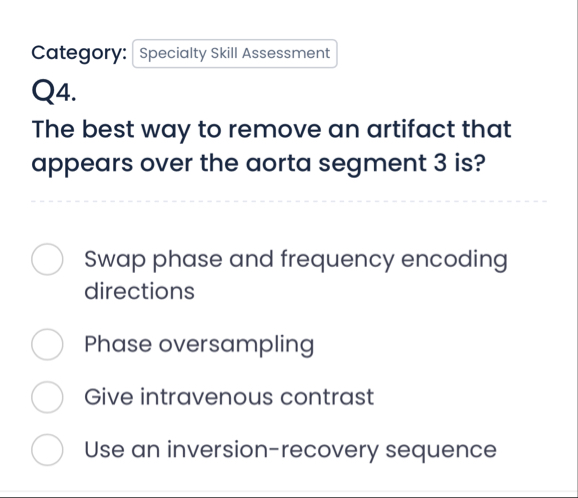 Category: Specialty Skill Assessment

Q4.

The best way to remove an artifact that appears over the aorta segment 3 is?

Swap phase and frequency encoding directions

Phase oversampling

Give intravenous contrast

Use an inversion-recovery sequence